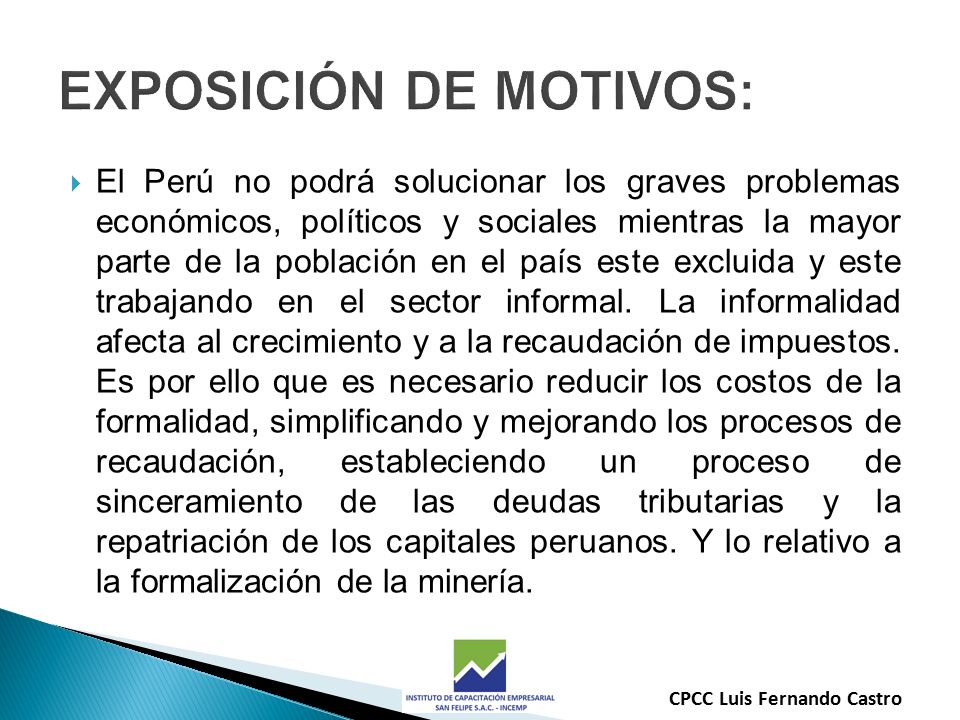 EXPOSICIÓN DE MOTIVOS:

El Perú no podrá solucionar los graves problemas económicos, políticos y sociales mientras la mayor parte de la población en el país este excluida y este trabajando en el sector informal. La informalidad afecta al crecimiento y a la recaudación de impuestos. Es por ello que es necesario reducir los costos de la formalidad, simplificando y mejorando los procesos de recaudación, estableciendo un proceso de sinceramiento de las deudas tributarias y la repatriación de los capitales peruanos. Y lo relativo a la formalización de la minería.

INSTITUTO DE CAPACITACIÓN EMPRESARIAL SAN FELIPE S.A.C. - INCEMP

CPCC Luis Fernando Castro